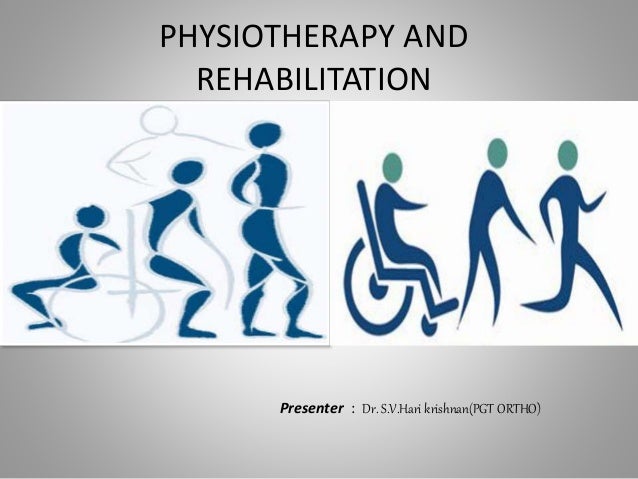 PHYSIOTHERAPY AND REHABILITATION

Presenter : Dr. S.V.Hari krishnan(PGT ORTHO)